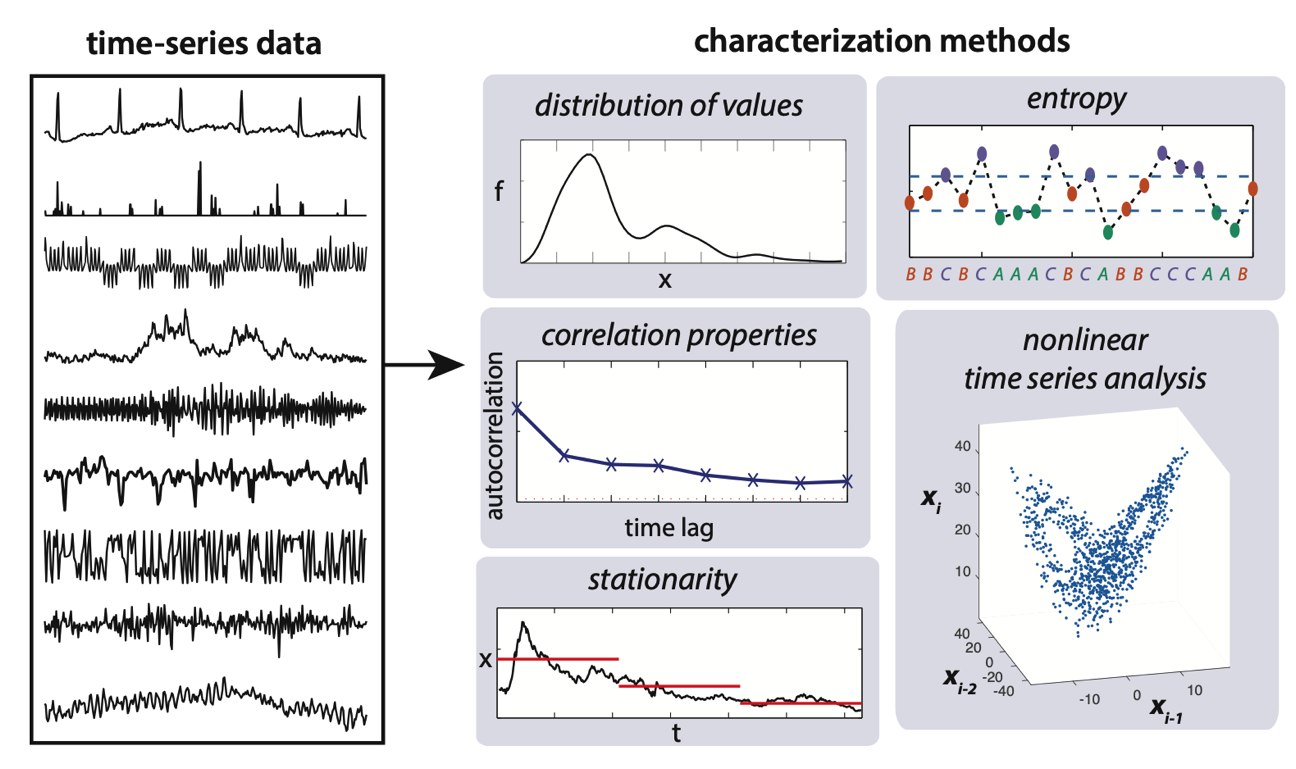 time-series data

characterization methods

distribution of values

f

x

entropy

B B C B C A A A C B C A B B C C C A A B

correlation properties

autocorrelation

time lag

nonlinear time series analysis

$x_i$

40
30
20
10

40
20
0
-20
-40

$x_{i-2}$

-10
0
10

$x_{i-1}$

stationarity

x

t